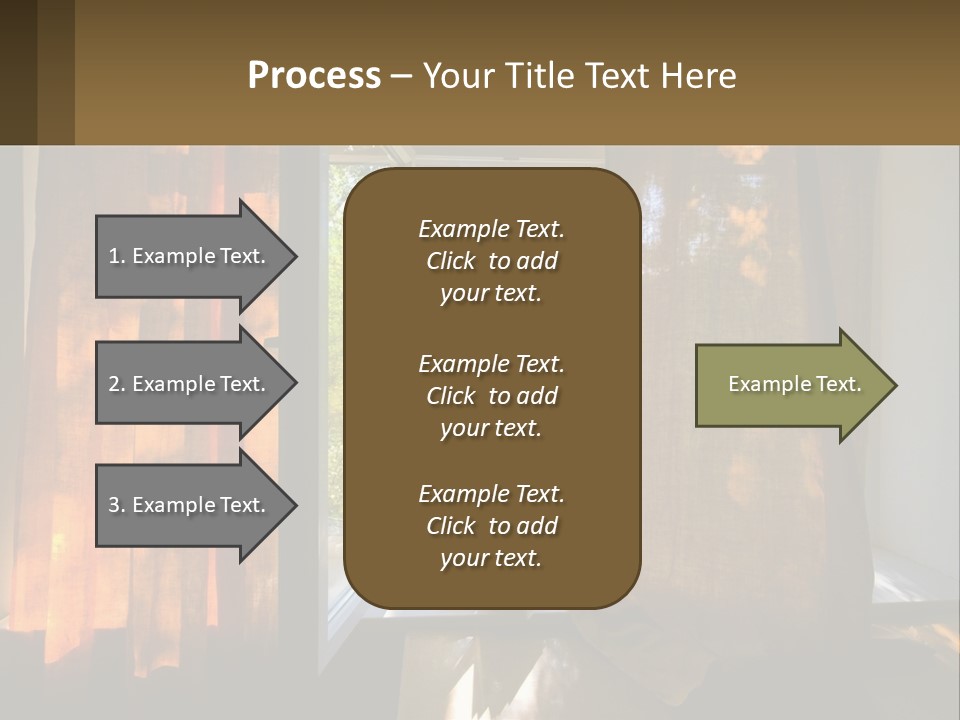 Process – Your Title Text Here

1. Example Text.

2. Example Text.

3. Example Text.

Example Text. Click to add your text.

Example Text. Click to add your text.

Example Text. Click to add your text.

Example Text.